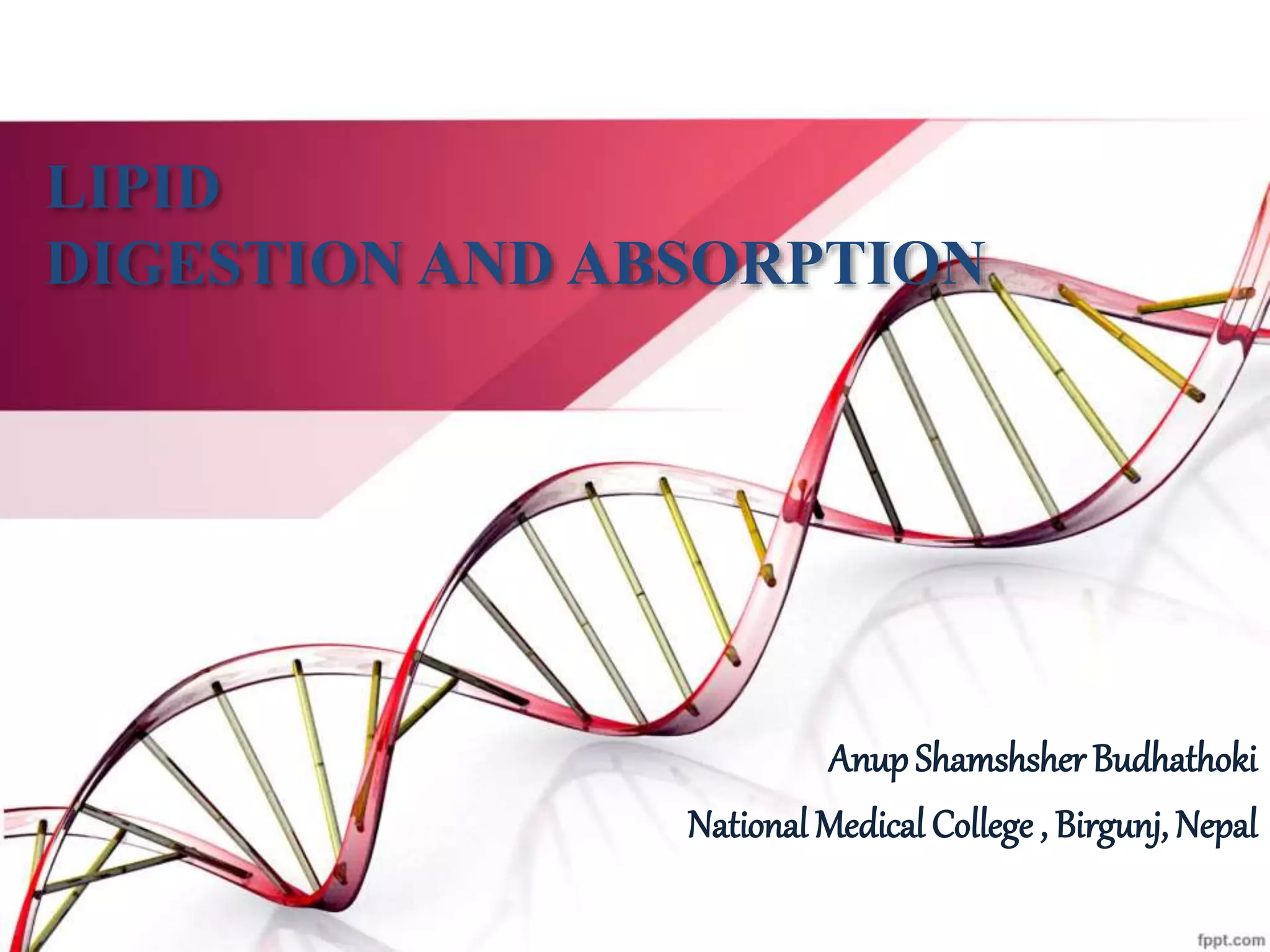 LIPID
DIGESTION AND ABSORPTION

Anup Shamshsher Budhathoki
National Medical College , Birgunj, Nepal

fppt.com